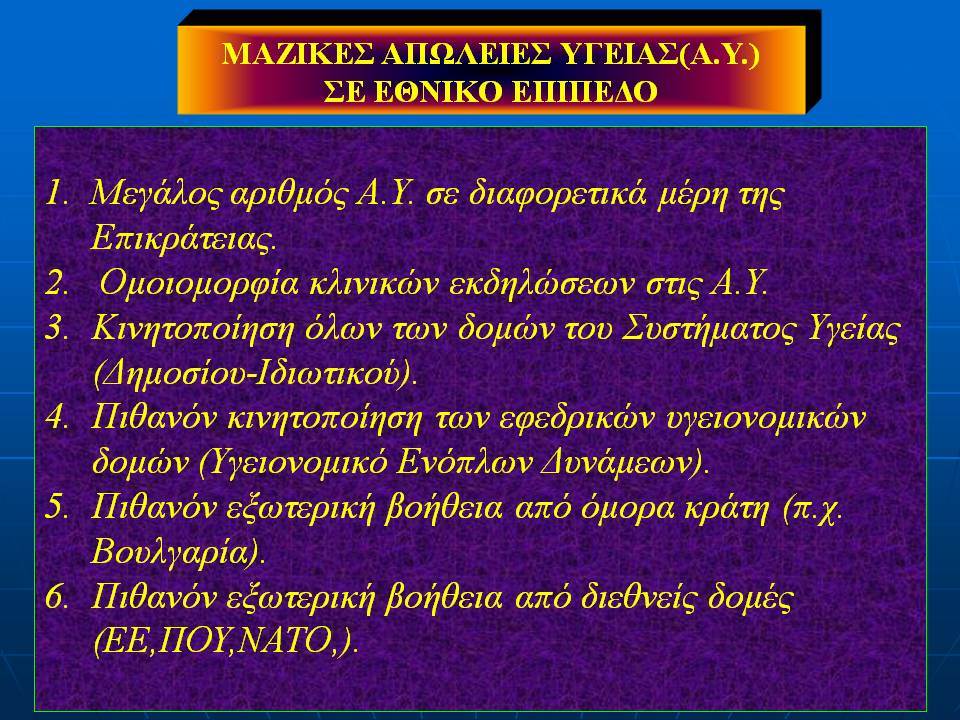 ΜΑΖΙΚΕΣ ΑΠΩΛΕΙΕΣ ΥΓΕΙΑΣ(Α.Υ.)
ΣΕ ΕΘΝΙΚΟ ΕΠΙΠΕΔΟ

1. Μεγάλος αριθμός Α.Υ. σε διαφορετικά μέρη της Επικράτειας.
2. Ομοιομορφία κλινικών εκδηλώσεων στις Α.Υ.
3. Κινητοποίηση όλων των δομών του Συστήματος Υγείας (Δημοσίου-Ιδιωτικού).
4. Πιθανόν κινητοποίηση των εφεδρικών υγειονομικών δομών (Υγειονομικό Ενόπλων Δυνάμεων).
5. Πιθανόν εξωτερική βοήθεια από όμορα κράτη (π.χ. Βουλγαρία).
6. Πιθανόν εξωτερική βοήθεια από διεθνείς δομές (ΕΕ,ΠΟΥ,ΝΑΤΟ,).